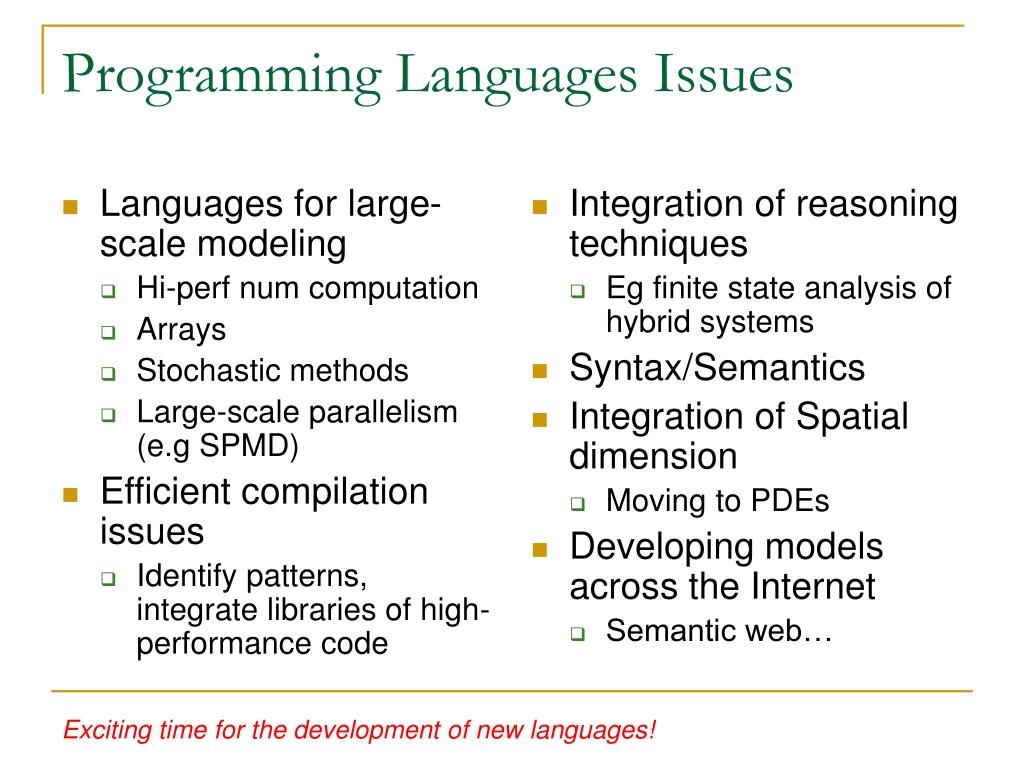 Programming Languages Issues

- Languages for large-scale modeling
  - Hi-perf num computation
  - Arrays
  - Stochastic methods
  - Large-scale parallelism (e.g SPMD)
- Efficient compilation issues
  - Identify patterns, integrate libraries of high-performance code

- Integration of reasoning techniques
  - Eg finite state analysis of hybrid systems
- Syntax/Semantics
- Integration of Spatial dimension
  - Moving to PDEs
- Developing models across the Internet
  - Semantic web…

Exciting time for the development of new languages!